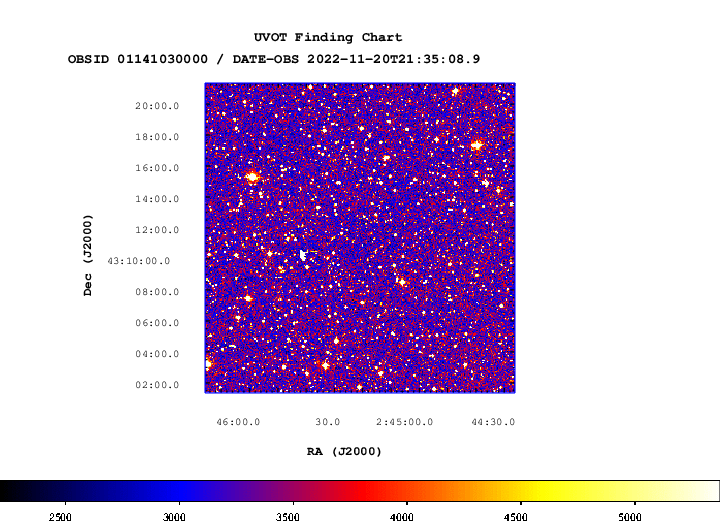 UVOT Finding Chart
OBSID 01141030000 / DATE-OBS 2022-11-20T21:35:08.9

Dec (J2000)

20:00.0
18:00.0
16:00.0
14:00.0
12:00.0
43:10:00.0
08:00.0
06:00.0
04:00.0
02:00.0

46:00.0
30.0
2:45:00.0
44:30.0

RA (J2000)

2500
3000
3500
4000
4500
5000